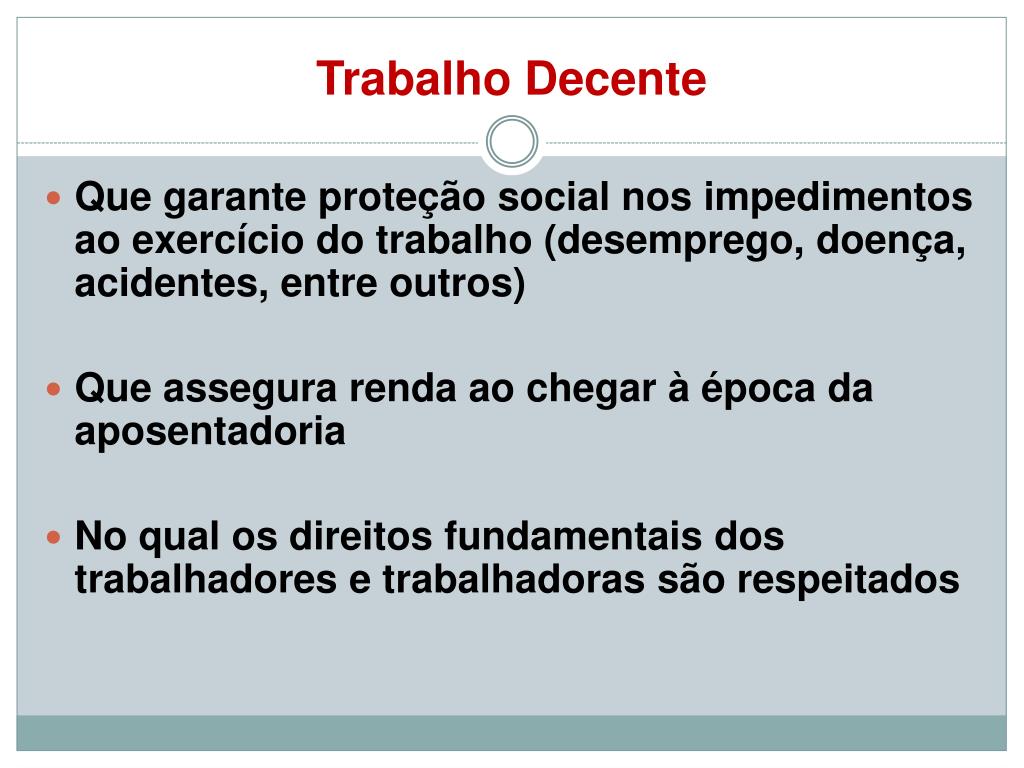 Trabalho Decente

Que garante proteção social nos impedimentos ao exercício do trabalho (desemprego, doença, acidentes, entre outros)

Que assegura renda ao chegar à época da aposentadoria

No qual os direitos fundamentais dos trabalhadores e trabalhadoras são respeitados